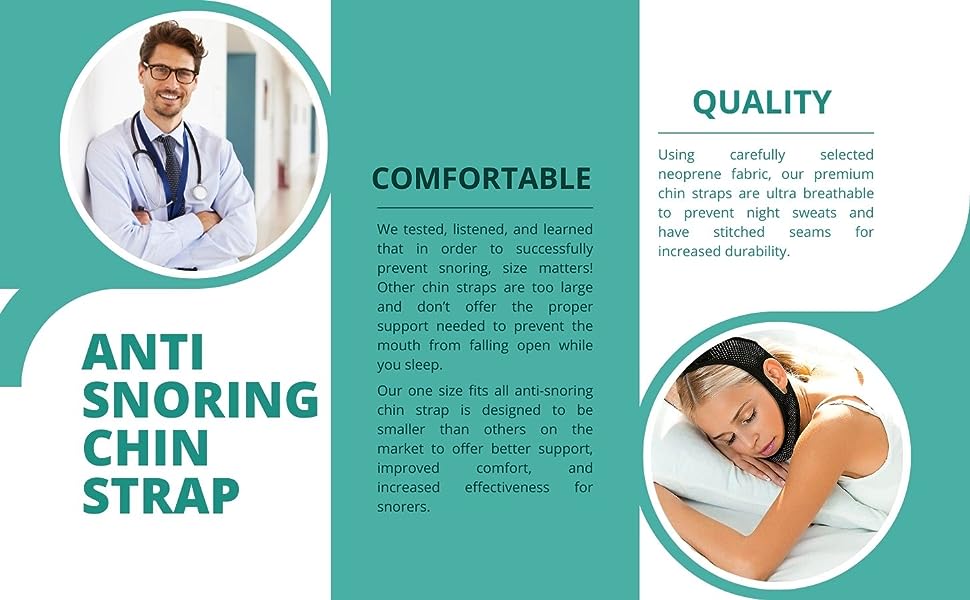 ANTI SNORING CHIN STRAP

COMFORTABLE

We tested, listened, and learned that in order to successfully prevent snoring, size matters! Other chin straps are too large and don't offer the proper support needed to prevent the mouth from falling open while you sleep.

Our one size fits all anti-snoring chin strap is designed to be smaller than others on the market to offer better support, improved comfort, and increased effectiveness for snorers.

QUALITY

Using carefully selected neoprene fabric, our premium chin straps are ultra breathable to prevent night sweats and have stitched seams for increased durability.